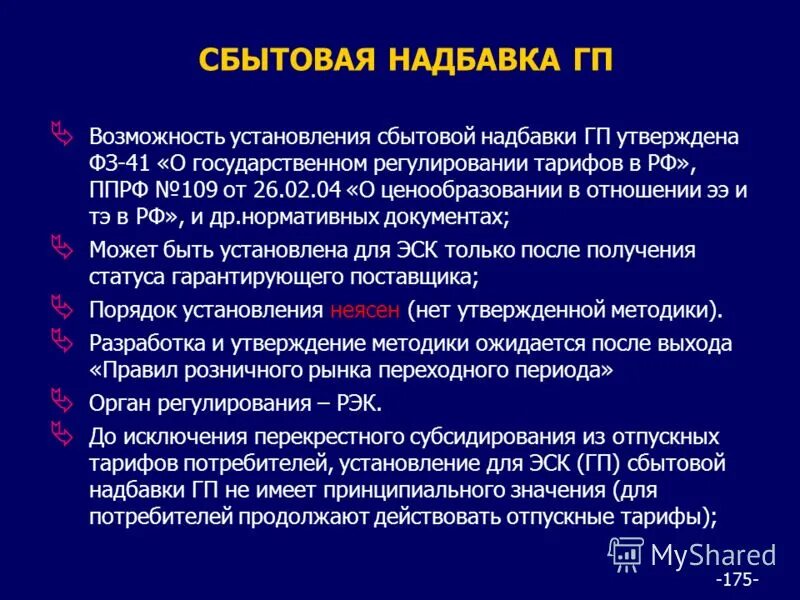 СБЫТОВАЯ НАДБАВКА ГП

Возможность установления сбытовой надбавки ГП утверждена ФЗ-41 «О государственном регулировании тарифов в РФ», ППРФ №109 от 26.02.04 «О ценообразовании в отношении ээ и тэ в РФ», и др.нормативных документах;

Может быть установлена для ЭСК только после получения статуса гарантирующего поставщика;

Порядок установления неясен (нет утвержденной методики).

Разработка и утверждение методики ожидается после выхода «Правил розничного рынка переходного периода»

Орган регулирования – РЭК.

До исключения перекрестного субсидирования из отпускных тарифов потребителей, установление для ЭСК (ГП) сбытовой надбавки ГП не имеет принципиального значения (для потребителей продолжают действовать отпускные тарифы);

MyShared

-175-